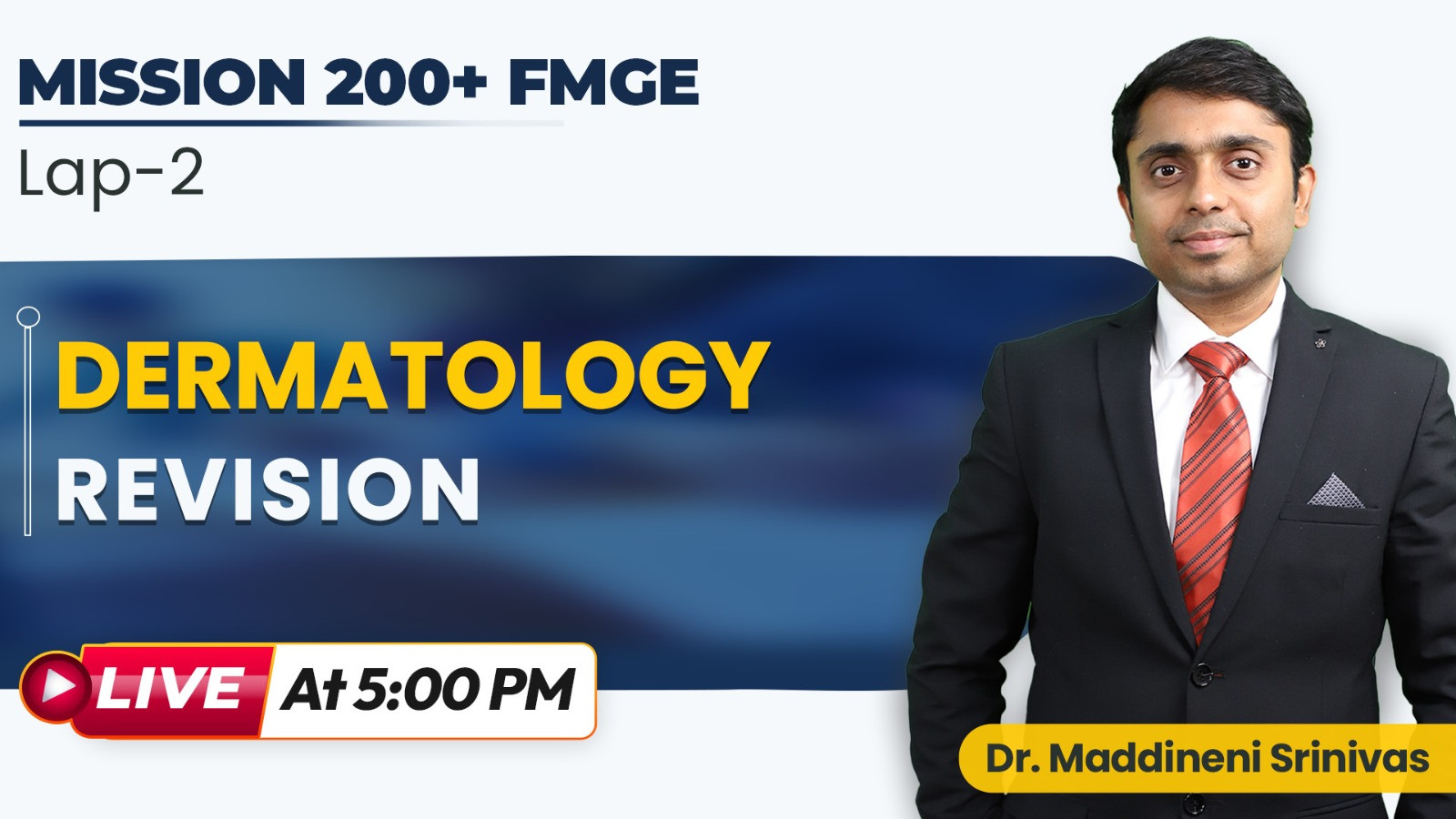 MISSION 200+ FMGE
Lap-2

DERMATOLOGY
REVISION

LIVE At 5:00 PM

Dr. Maddineni Srinivas